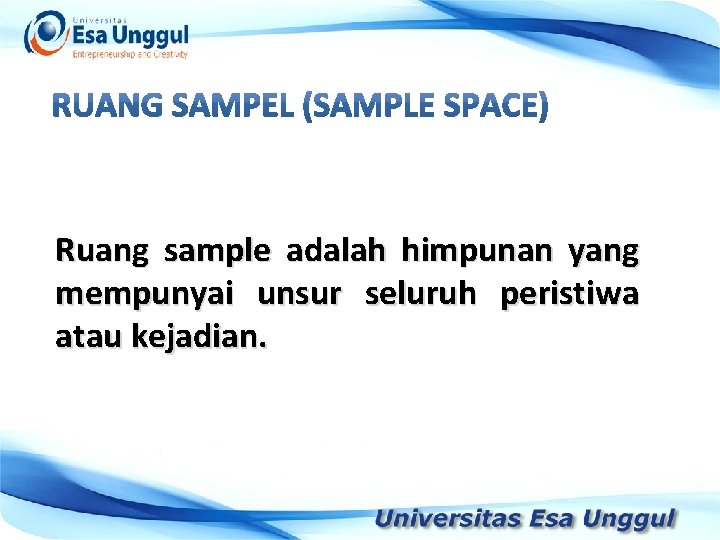 Universitas
Esa Unggul
Entrepreneurship and Creativity

RUANG SAMPEL (SAMPLE SPACE)

Ruang sample adalah himpunan yang mempunyai unsur seluruh peristiwa atau kejadian.

Universitas Esa Unggul